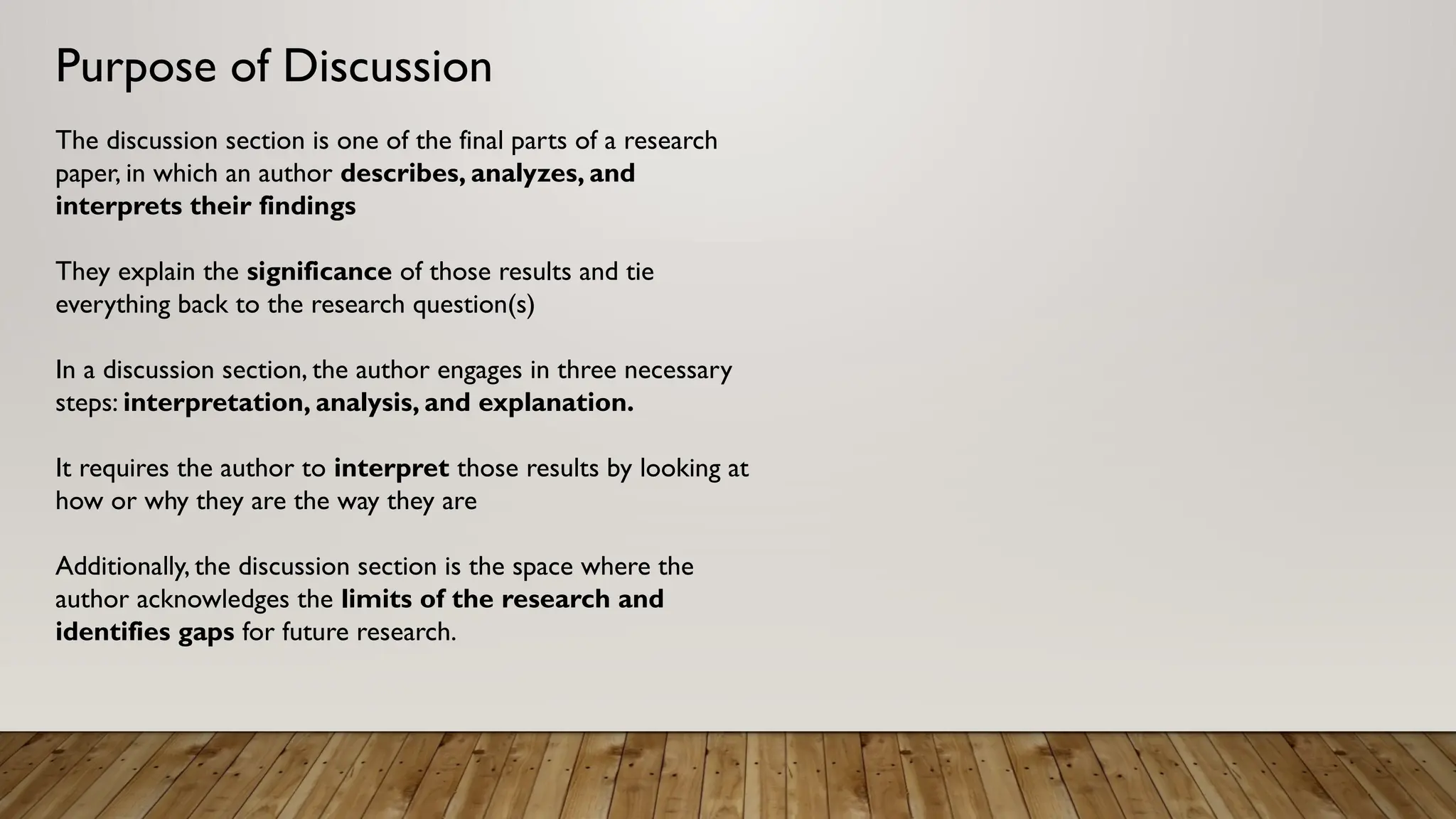 Purpose of Discussion

The discussion section is one of the final parts of a research paper, in which an author describes, analyzes, and interprets their findings

They explain the significance of those results and tie everything back to the research question(s)

In a discussion section, the author engages in three necessary steps: interpretation, analysis, and explanation.

It requires the author to interpret those results by looking at how or why they are the way they are

Additionally, the discussion section is the space where the author acknowledges the limits of the research and identifies gaps for future research.